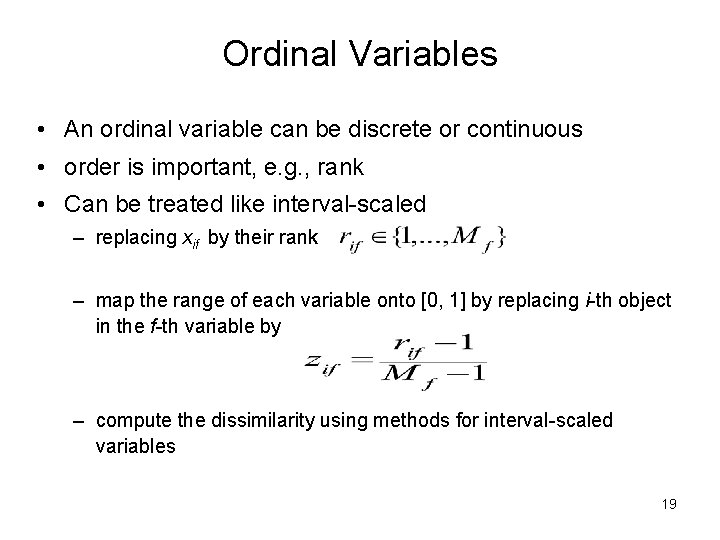 Ordinal Variables

• An ordinal variable can be discrete or continuous
• order is important, e.g., rank
• Can be treated like interval-scaled
– replacing $x_{if}$ by their rank $r_{if} \in \{1, \ldots, M_f\}$

– map the range of each variable onto [0, 1] by replacing $i$-th object in the $f$-th variable by

$z_{if} = \frac{r_{if} - 1}{M_f - 1}$

– compute the dissimilarity using methods for interval-scaled variables

19